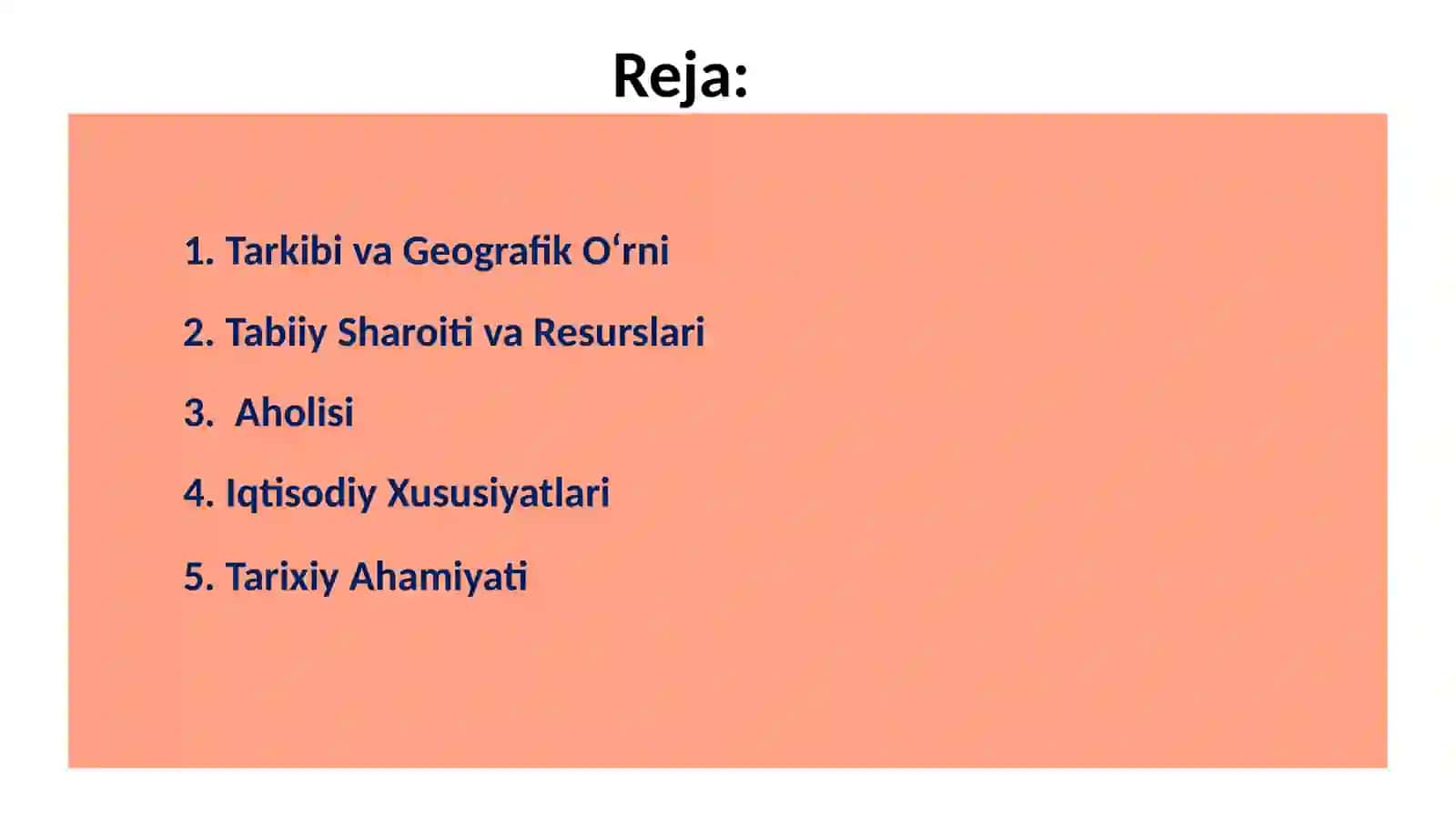 Reja:

1. Tarkibi va Geografik O‘rni

2. Tabiiy Sharoiti va Resurslari

3.  Aholisi

4. Iqtisodiy Xususiyatlari

5. Tarixiy Ahamiyati